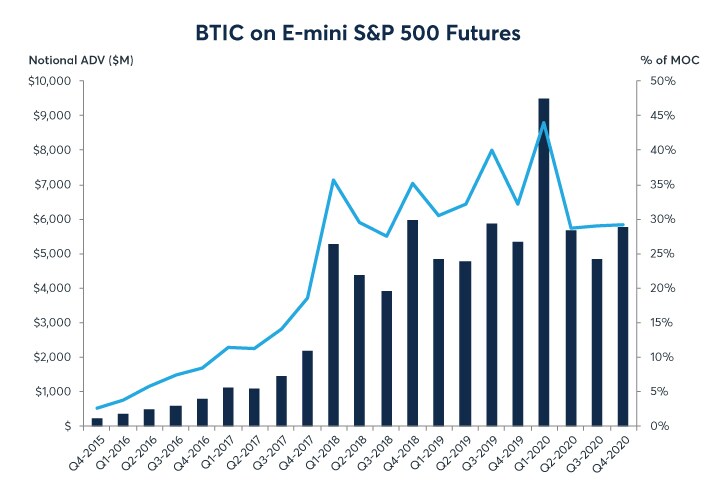 BTIC on E-mini S&P 500 Futures

Notional ADV ($M)

% of MOC

$10,000
$9,000
$8,000
$7,000
$6,000
$5,000
$4,000
$3,000
$2,000
$1,000
$

50%
45%
40%
35%
30%
25%
20%
15%
10%
5%
0%

Q4-2015
Q1-2016
Q2-2016
Q3-2016
Q4-2016
Q1-2017
Q2-2017
Q3-2017
Q4-2017
Q1-2018
Q2-2018
Q3-2018
Q4-2018
Q1-2019
Q2-2019
Q3-2019
Q4-2019
Q1-2020
Q2-2020
Q3-2020
Q4-2020